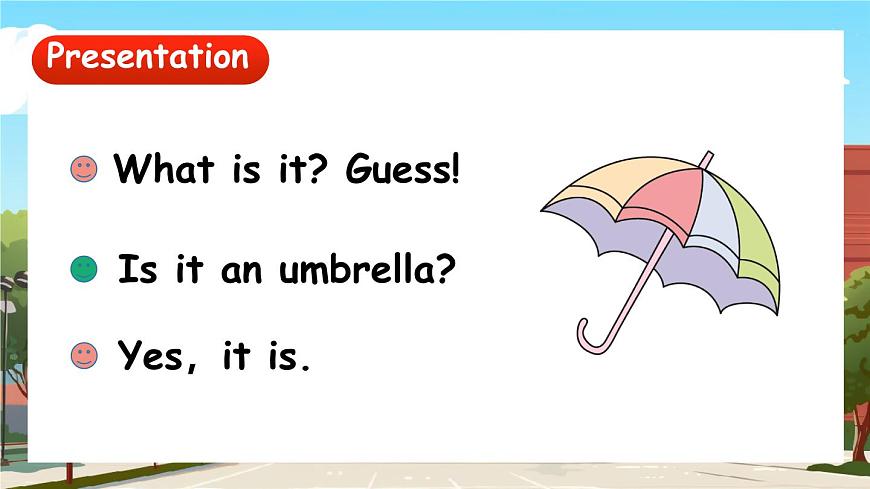 Presentation

What is it? Guess!

Is it an umbrella?

Yes, it is.